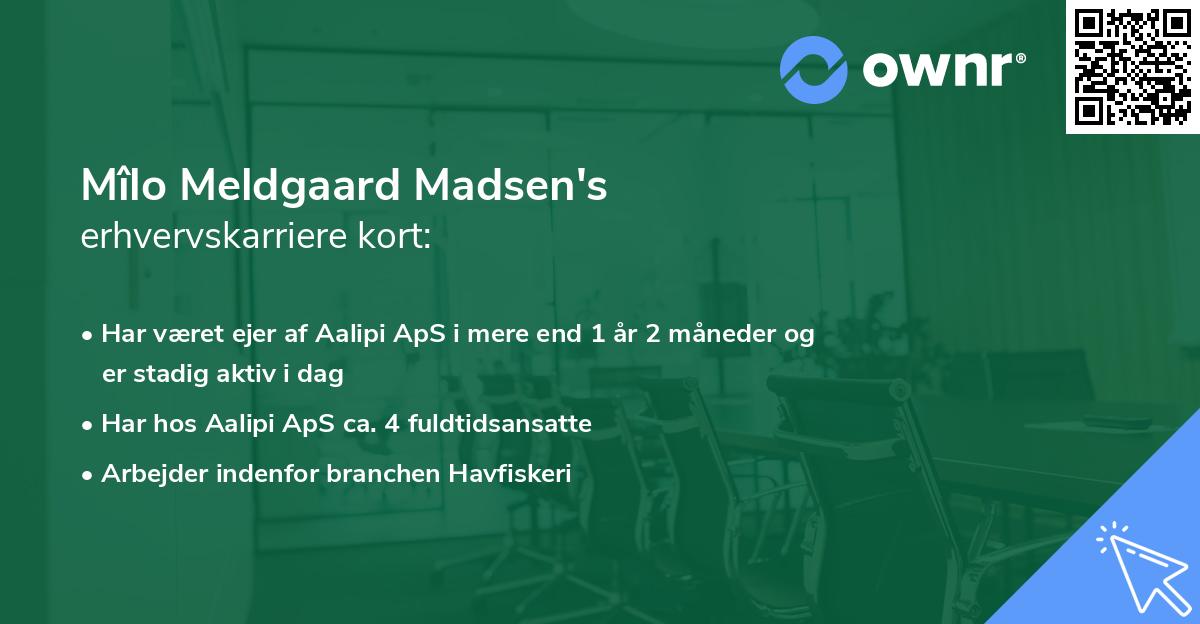 ownr®

Mîlo Meldgaard Madsen's
erhvervskarriere kort:

• Har været ejer af Aalipi ApS i mere end 1 år 2 måneder og er stadig aktiv i dag
• Har hos Aalipi ApS ca. 4 fuldtidsansatte
• Arbejder indenfor branchen Havfiskeri